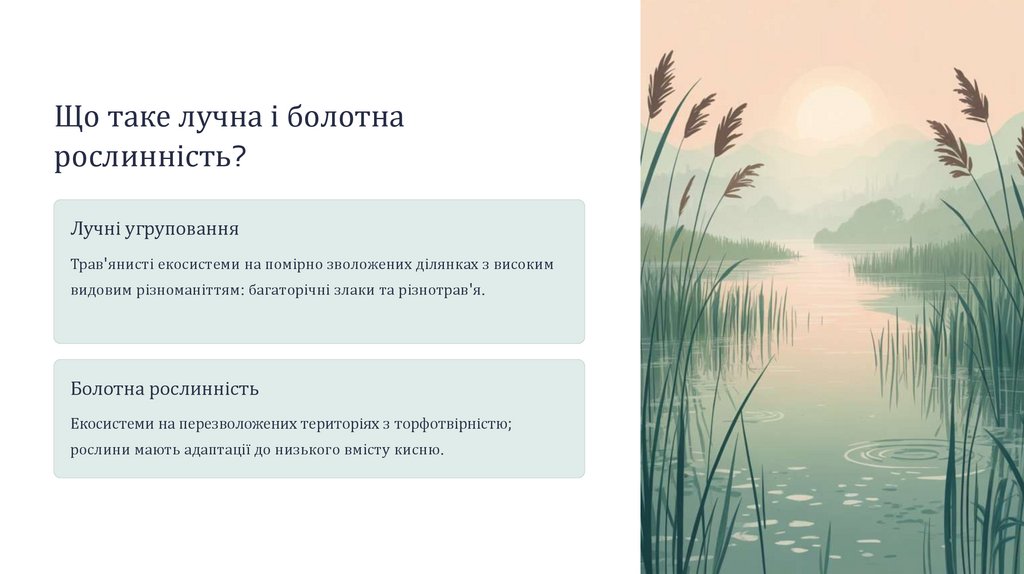 Що таке лучна і болотна рослинність?

Лучні угруповання

Трав'янисті екосистеми на помірно зволожених ділянках з високим видовим різноманіттям: багаторічні злаки та різнотрав'я.

Болотна рослинність

Екосистеми на перезволожених територіях з торфотвірністю; рослини мають адаптації до низького вмісту кисню.